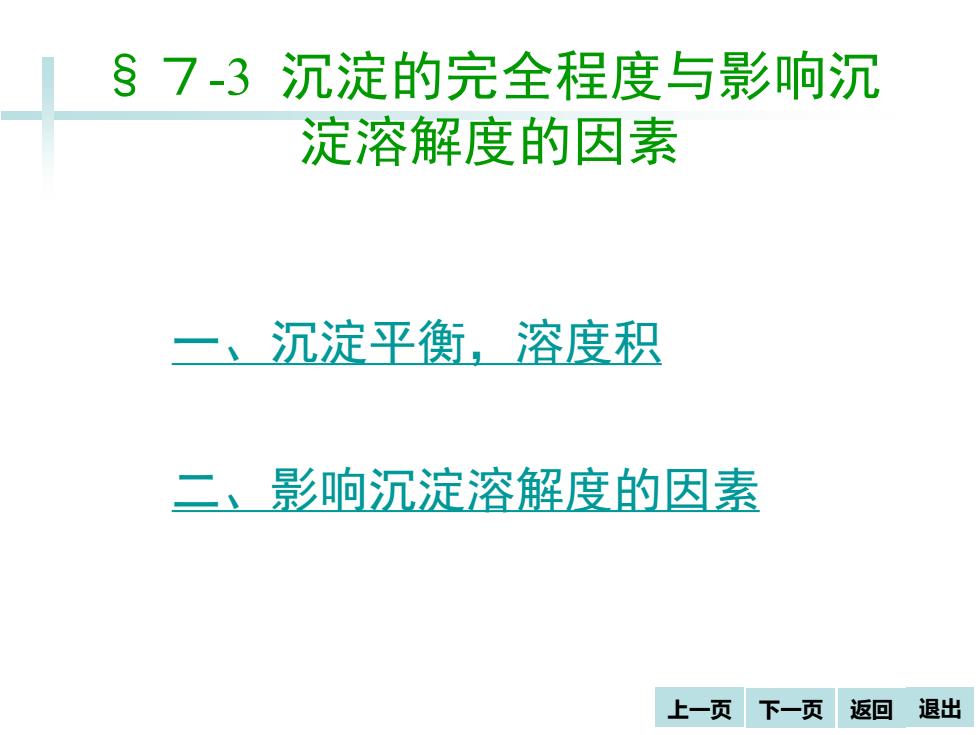 § 7-3 沉淀的完全程度与影响沉淀溶解度的因素

一、沉淀平衡，溶度积

二、影响沉淀溶解度的因素

上一页 下一页 返回 退出